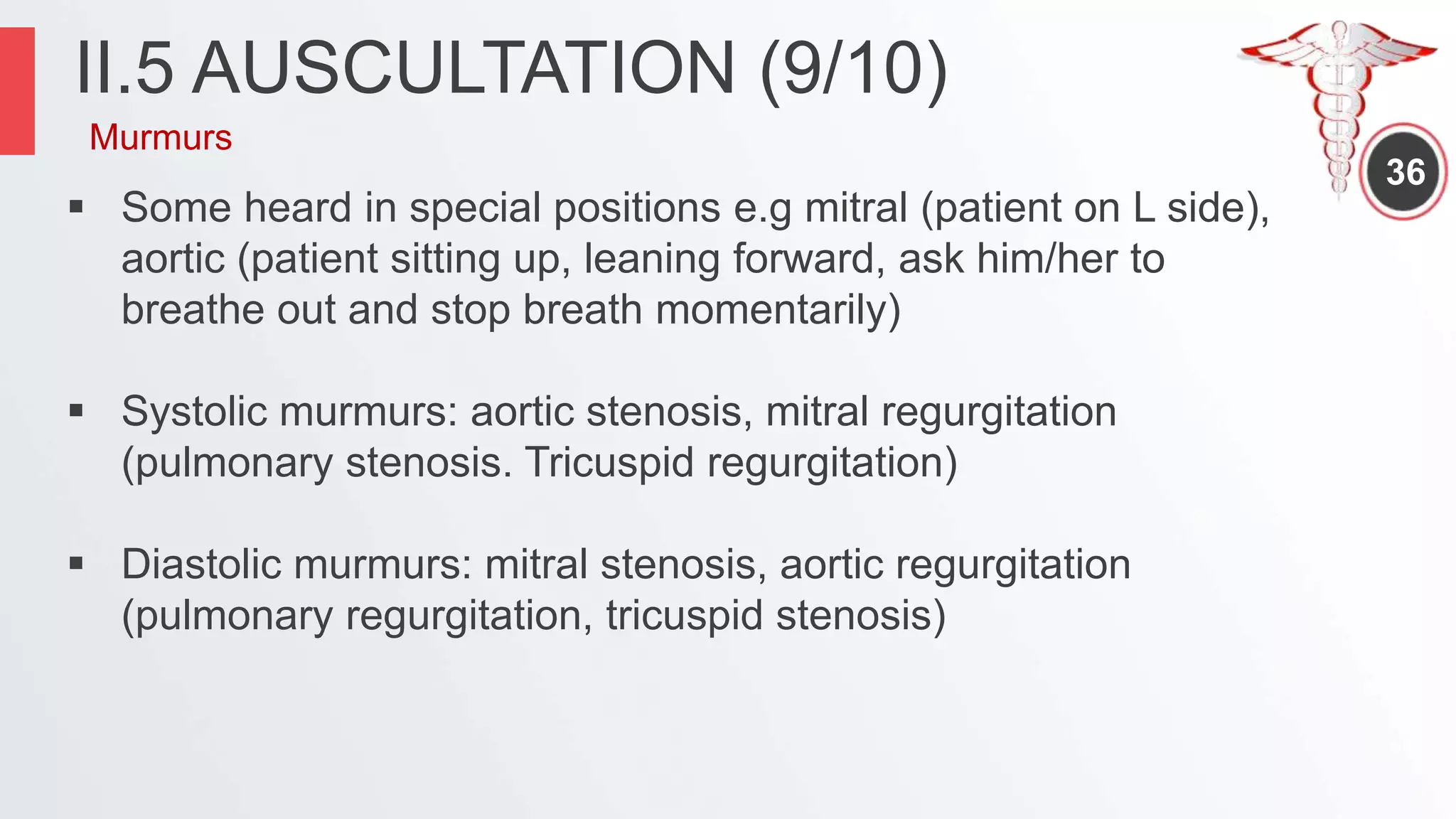 II.5 AUSCULTATION (9/10)

Murmurs

36

▪ Some heard in special positions e.g mitral (patient on L side), aortic (patient sitting up, leaning forward, ask him/her to breathe out and stop breath momentarily)

▪ Systolic murmurs: aortic stenosis, mitral regurgitation (pulmonary stenosis. Tricuspid regurgitation)

▪ Diastolic murmurs: mitral stenosis, aortic regurgitation (pulmonary regurgitation, tricuspid stenosis)